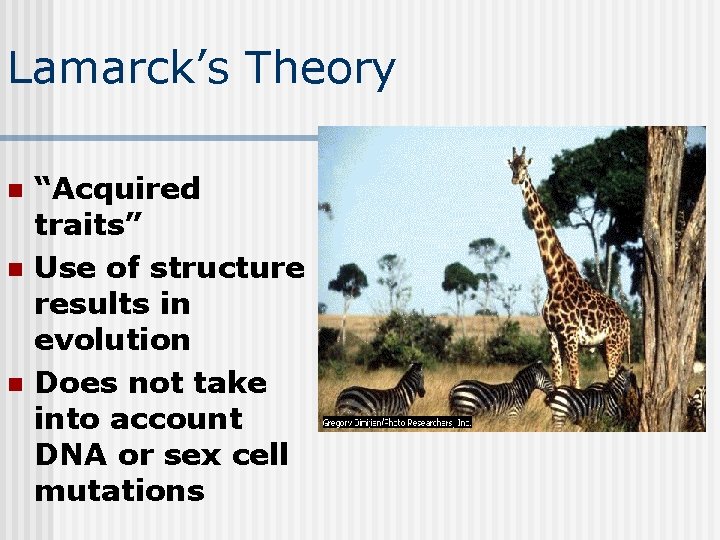 Lamarck's Theory

- "Acquired traits"
- Use of structure results in evolution
- Does not take into account DNA or sex cell mutations

Gregory Dimijian/Photo Researchers, Inc.